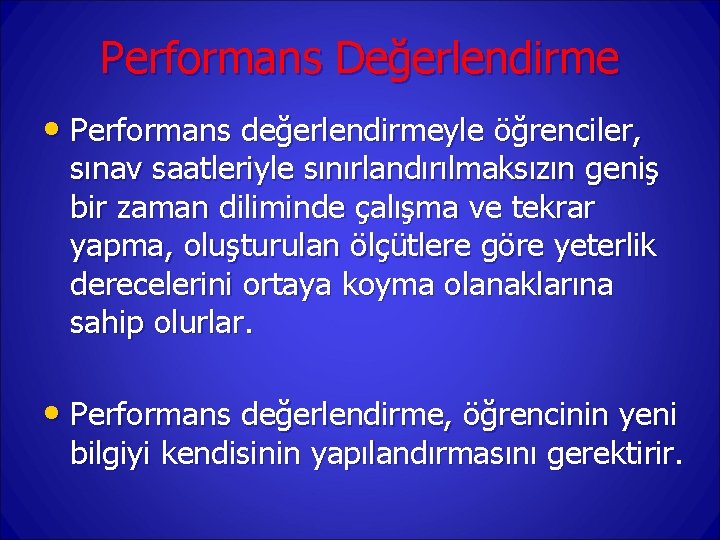 Performans Değerlendirme

• Performans değerlendirmeyle öğrenciler, sınav saatleriyle sınırlandırılmaksızın geniş bir zaman diliminde çalışma ve tekrar yapma, oluşturulan ölçütlere göre yeterlik derecelerini ortaya koyma olanaklarına sahip olurlar.

• Performans değerlendirme, öğrencinin yeni bilgiyi kendisinin yapılandırmasını gerektirir.